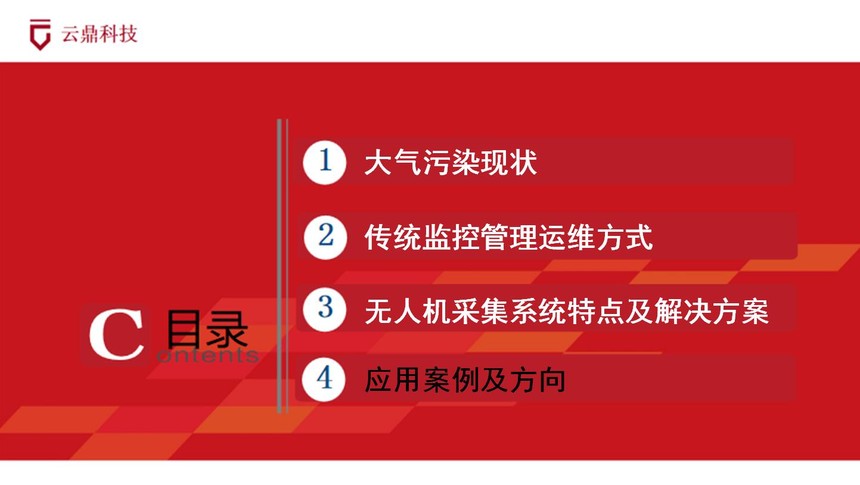 云鼎科技

C 目录
ontents

1 大气污染现状

2 传统监控管理运维方式

3 无人机采集系统特点及解决方案

4 应用案例及方向